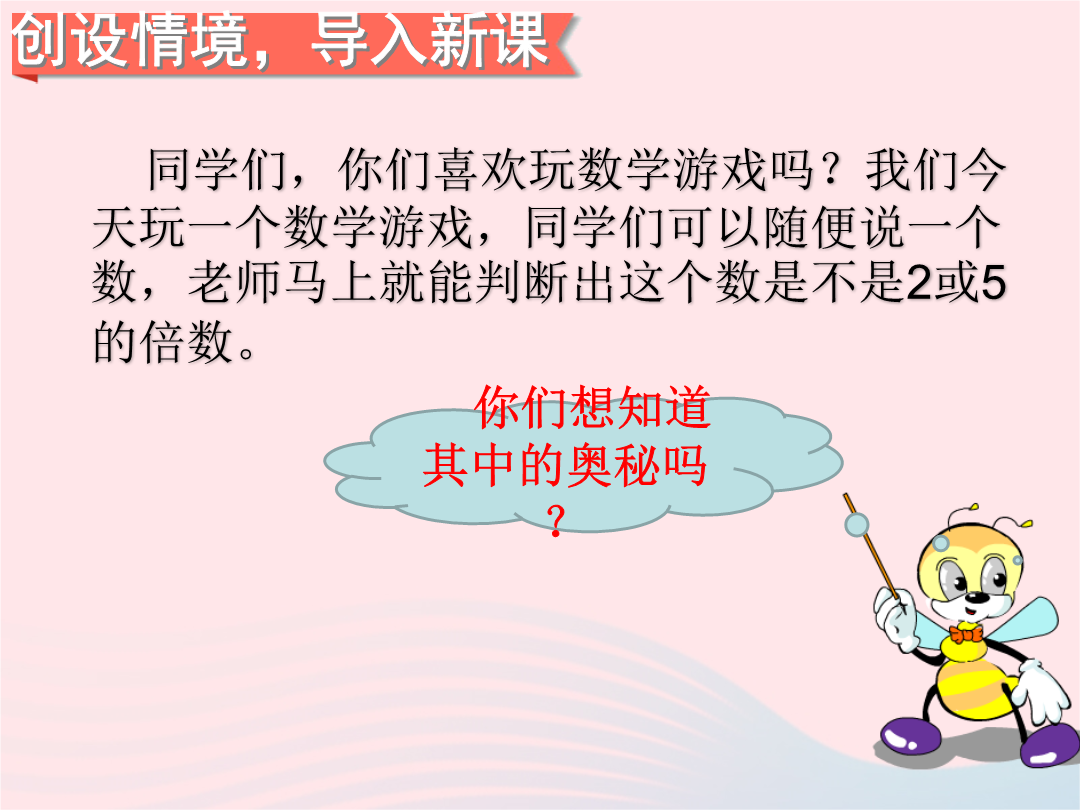 创设情境，导入新课

同学们，你们喜欢玩数学游戏吗？我们今天玩一个数学游戏，同学们可以随便说一个数，老师马上就能判断出这个数是不是2或5的倍数。

你们想知道其中的奥秘吗？